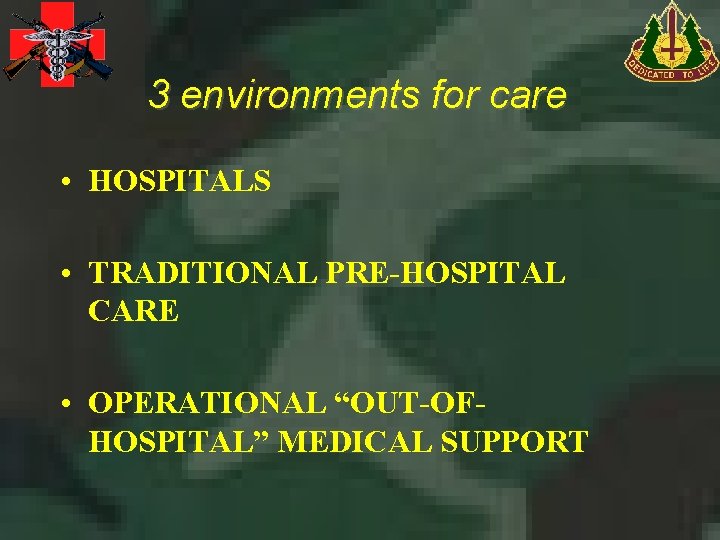 DEDICATED TO LIFE

3 environments for care

• HOSPITALS

• TRADITIONAL PRE-HOSPITAL CARE

• OPERATIONAL “OUT-OF-HOSPITAL” MEDICAL SUPPORT